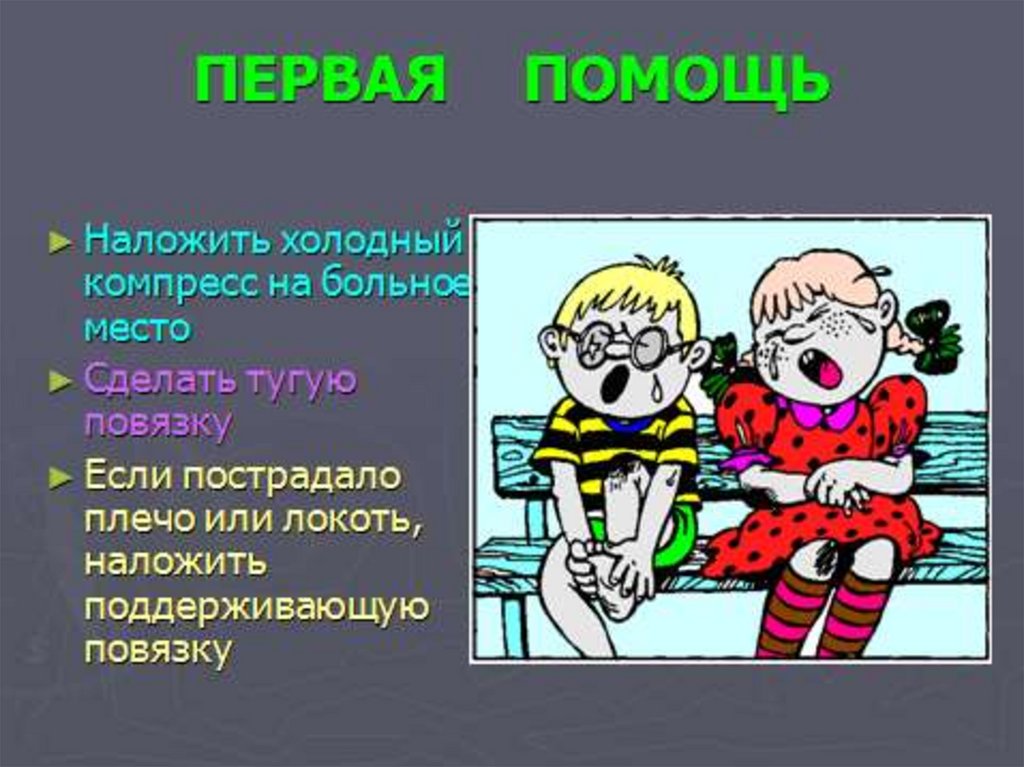 ПЕРВАЯ ПОМОЩЬ

► Наложить холодный компресс на больное место

► Сделать тугую повязку

► Если пострадало плечо или локоть, наложить поддерживающую повязку